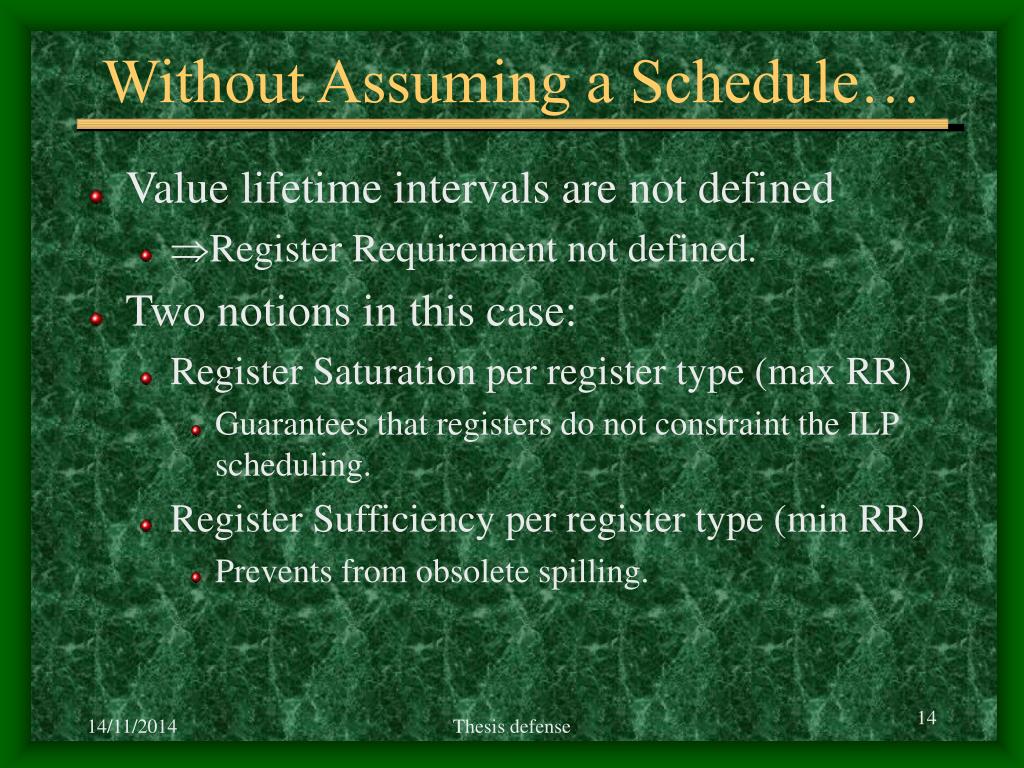 Without Assuming a Schedule…

Value lifetime intervals are not defined

$\Rightarrow$Register Requirement not defined.

Two notions in this case:

Register Saturation per register type (max RR)

Guarantees that registers do not constraint the ILP scheduling.

Register Sufficiency per register type (min RR)

Prevents from obsolete spilling.

14/11/2014

Thesis defense

14